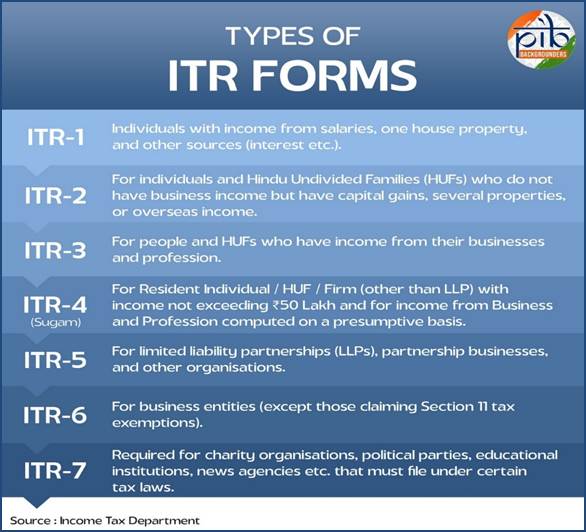 TYPES OF
ITR FORMS

pib
BACKGROUNDERS

ITR-1 Individuals with income from salaries, one house property, and other sources (interest etc.).

ITR-2 For individuals and Hindu Undivided Families (HUFs) who do not have business income but have capital gains, several properties, or overseas income.

ITR-3 For people and HUFs who have income from their businesses and profession.

ITR-4 (Sugam) For Resident Individual / HUF / Firm (other than LLP) with income not exceeding ₹50 Lakh and for income from Business and Profession computed on a presumptive basis.

ITR-5 For limited liability partnerships (LLPs), partnership businesses, and other organisations.

ITR-6 For business entities (except those claiming Section 11 tax exemptions).

ITR-7 Required for charity organisations, political parties, educational institutions, news agencies etc. that must file under certain tax laws.

Source : Income Tax Department